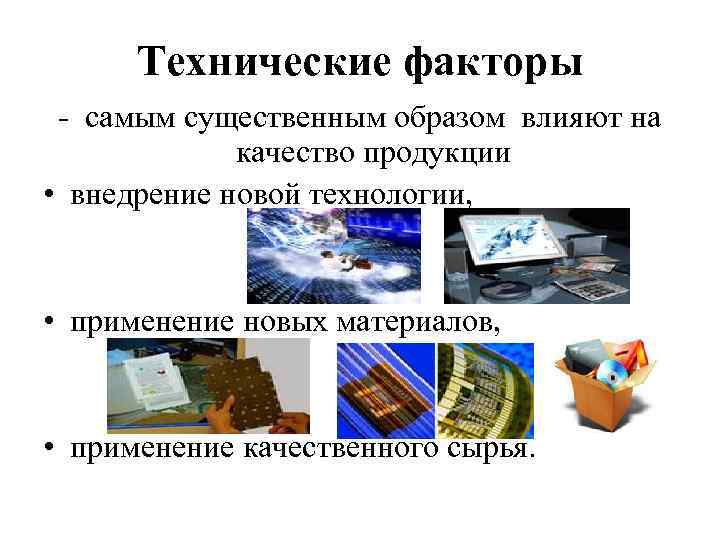 Технические факторы

- самым существенным образом влияют на качество продукции

• внедрение новой технологии,

• применение новых материалов,

• применение качественного сырья.